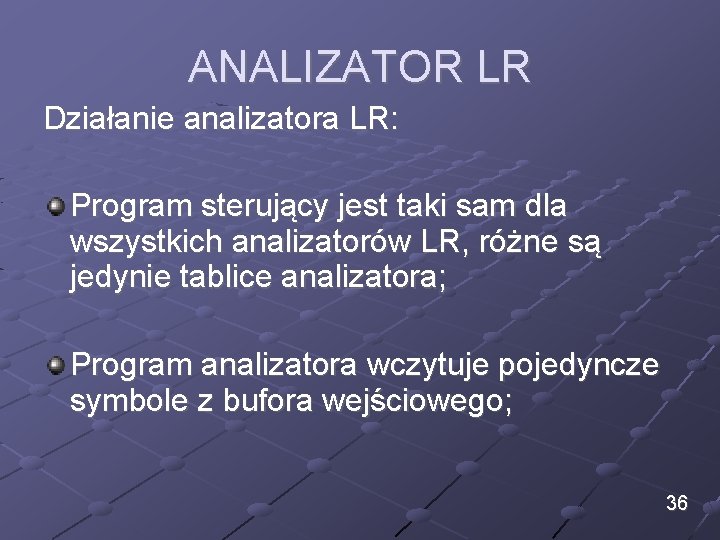 ANALIZATOR LR

Działanie analizatora LR:

Program sterujący jest taki sam dla wszystkich analizatorów LR, różne są jedynie tablice analizatora;

Program analizatora wczytuje pojedyncze symbole z bufora wejściowego;

36